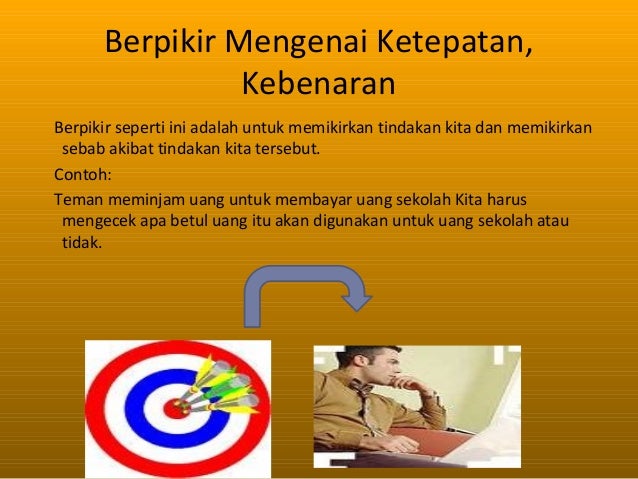 Berpikir Mengenai Ketepatan, Kebenaran

Berpikir seperti ini adalah untuk memikirkan tindakan kita dan memikirkan sebab akibat tindakan kita tersebut.

Contoh:

Teman meminjam uang untuk membayar uang sekolah Kita harus mengecek apa betul uang itu akan digunakan untuk uang sekolah atau tidak.